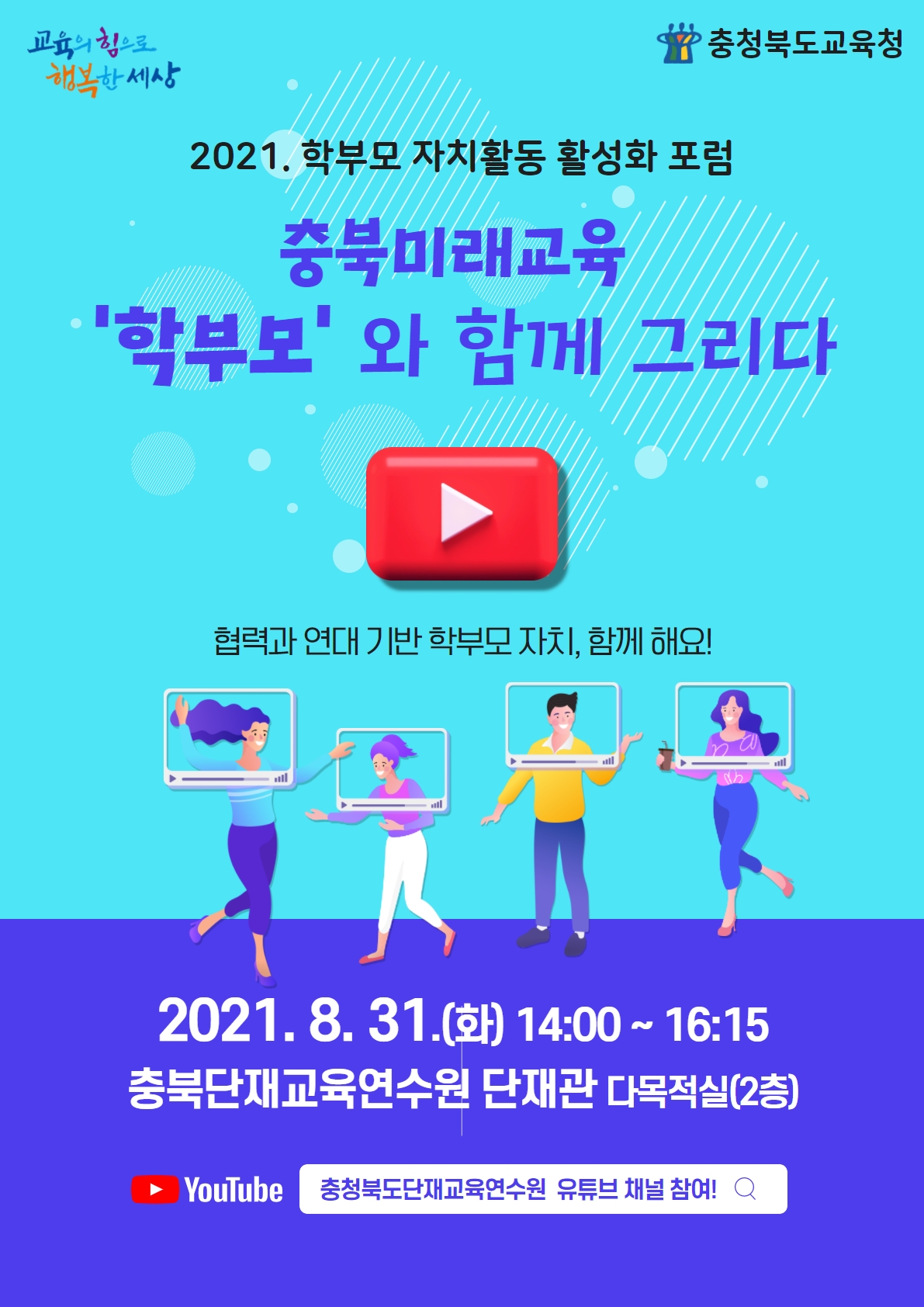 교육의 힘으로 행복한 세상

충청북도교육청

2021. 학부모 자치활동 활성화 포럼

충북미래교육
'학부모' 와 함께 그리다

협력과 연대 기반 학부모 자치, 함께 해요!

2021. 8. 31.(화) 14:00 ~ 16:15
충북단재교육연수원 단재관 다목적실(2층)

YouTube 충청북도단재교육연수원 유튜브 채널 참여!